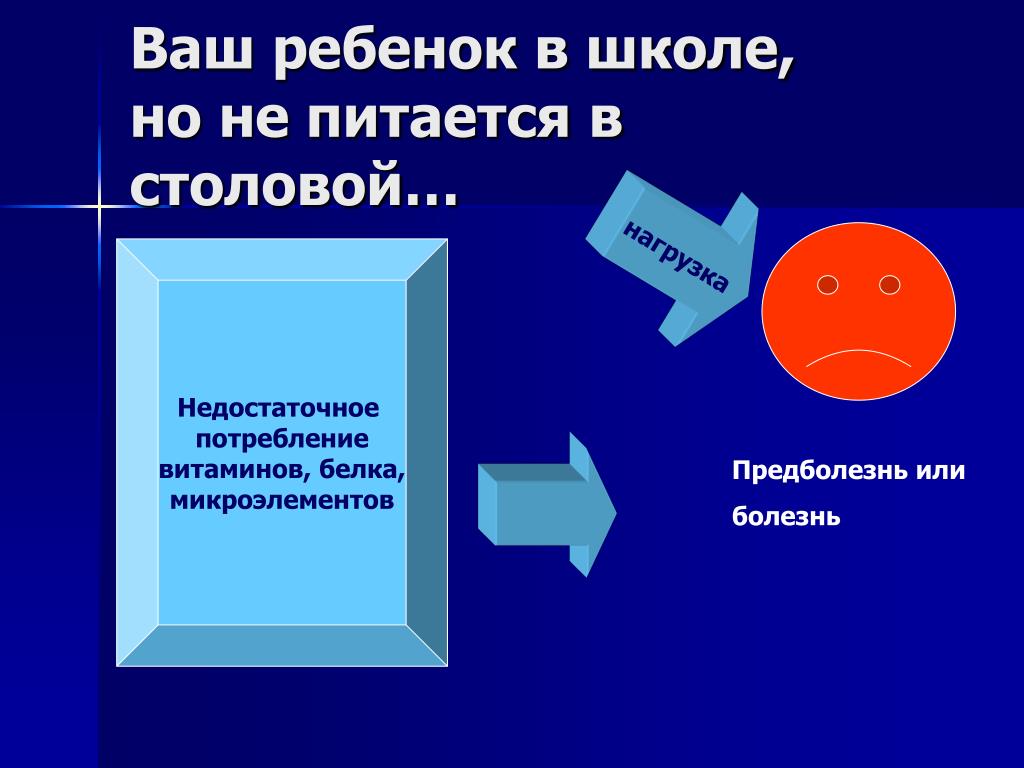 Ваш ребенок в школе, но не питается в столовой…

нагрузка

Недостаточное потребление витаминов, белка, микроэлементов

Предболезнь или болезнь